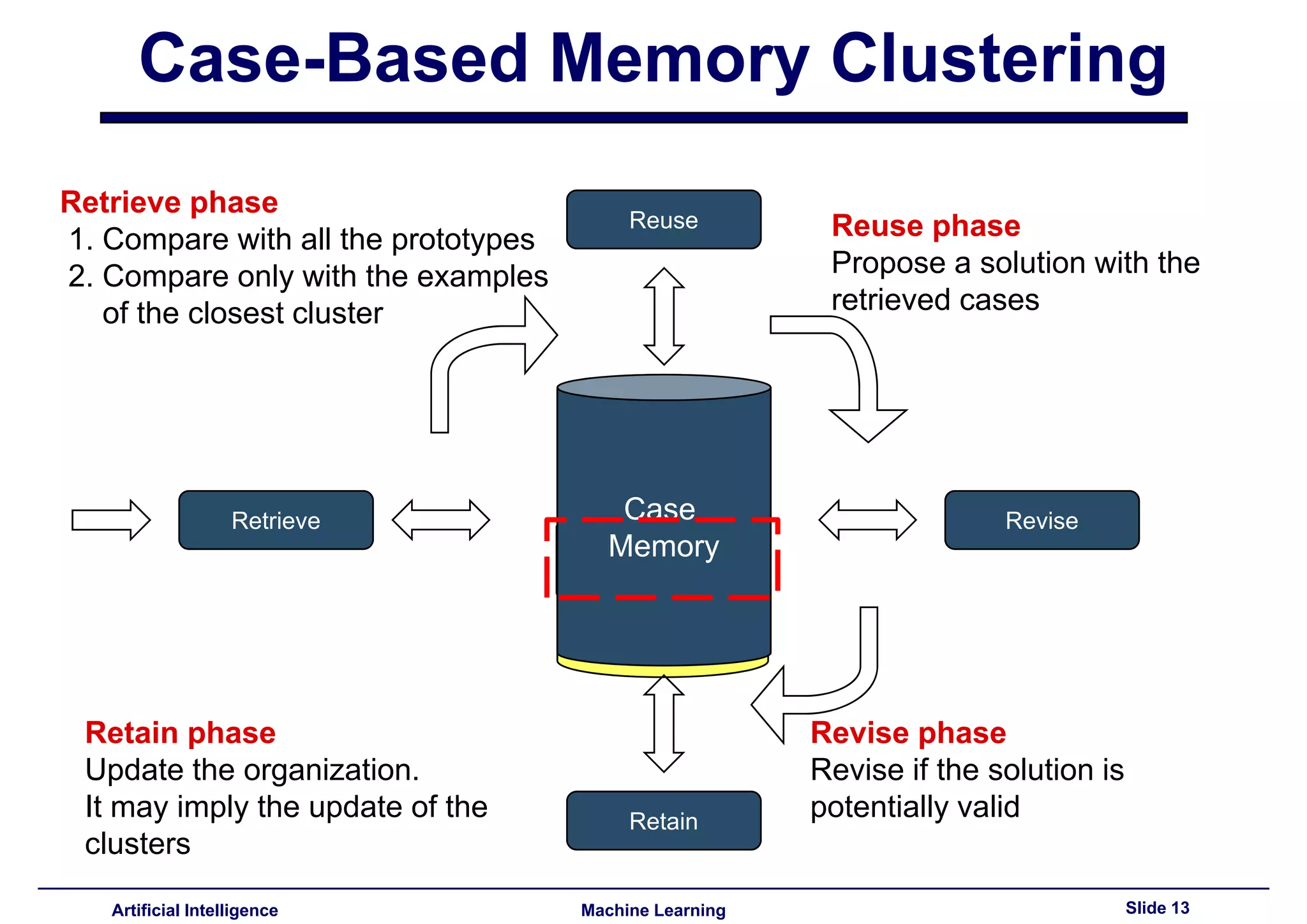 Case-Based Memory Clustering

Retrieve phase
1. Compare with all the prototypes
2. Compare only with the examples of the closest cluster

Reuse

Reuse phase
Propose a solution with the retrieved cases

Retrieve

Case Memory

Revise

Retain phase
Update the organization.
It may imply the update of the clusters

Retain

Revise phase
Revise if the solution is potentially valid

Artificial Intelligence
Machine Learning
Slide 13